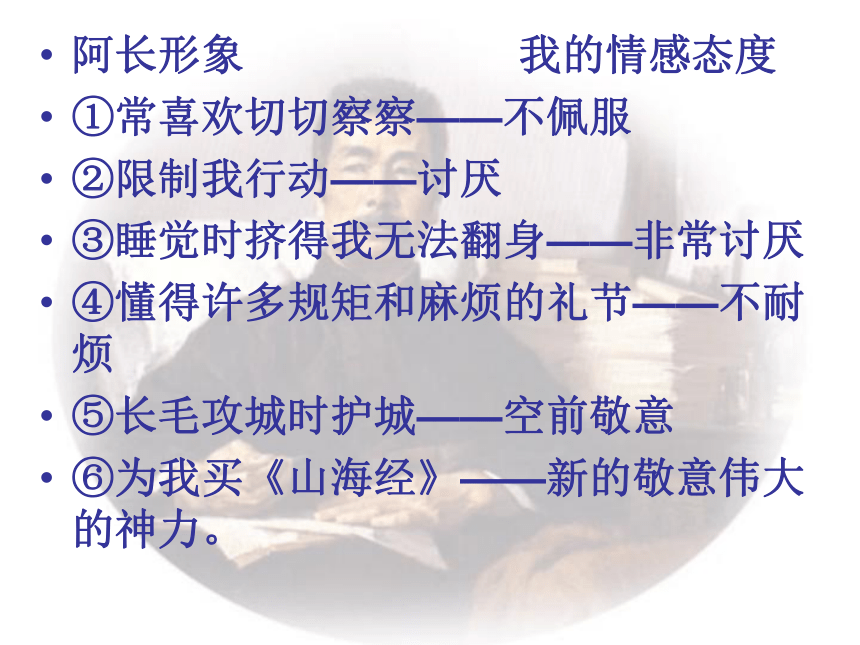 • 阿长形象　　　　　我的情感态度
• ①常喜欢切切察察——不佩服
• ②限制我行动——讨厌
• ③睡觉时挤得我无法翻身——非常讨厌
• ④懂得许多规矩和麻烦的礼节——不耐烦
• ⑤长毛攻城时护城——空前敬意
• ⑥为我买《山海经》——新的敬意伟大的神力。